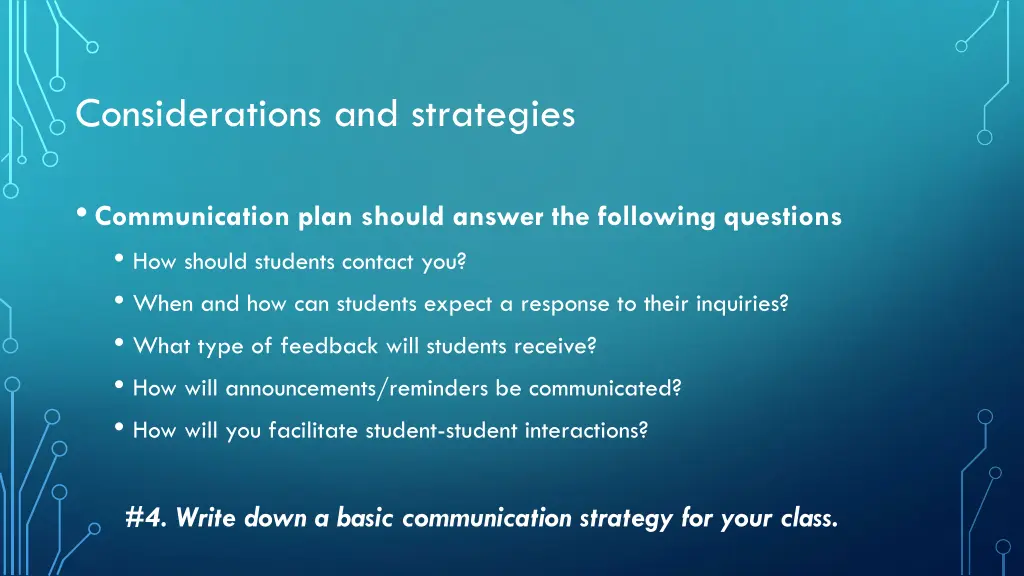 Considerations and strategies

• Communication plan should answer the following questions

• How should students contact you?

• When and how can students expect a response to their inquiries?

• What type of feedback will students receive?

• How will announcements/reminders be communicated?

• How will you facilitate student-student interactions?

#4. Write down a basic communication strategy for your class.